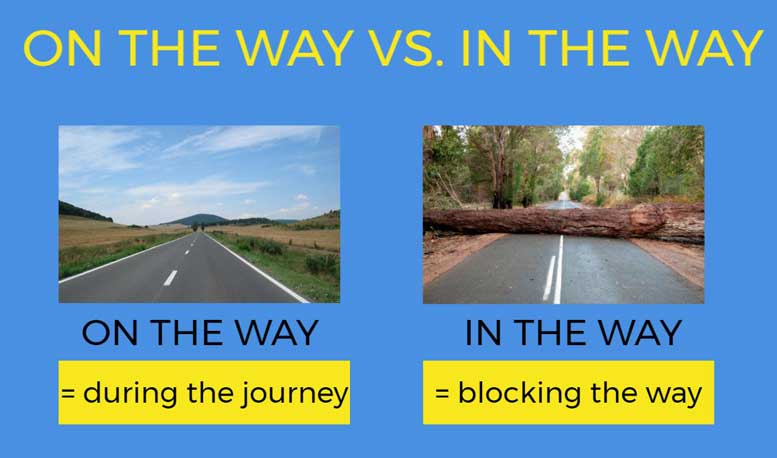 ON THE WAY VS. IN THE WAY

ON THE WAY

= during the journey

IN THE WAY

= blocking the way